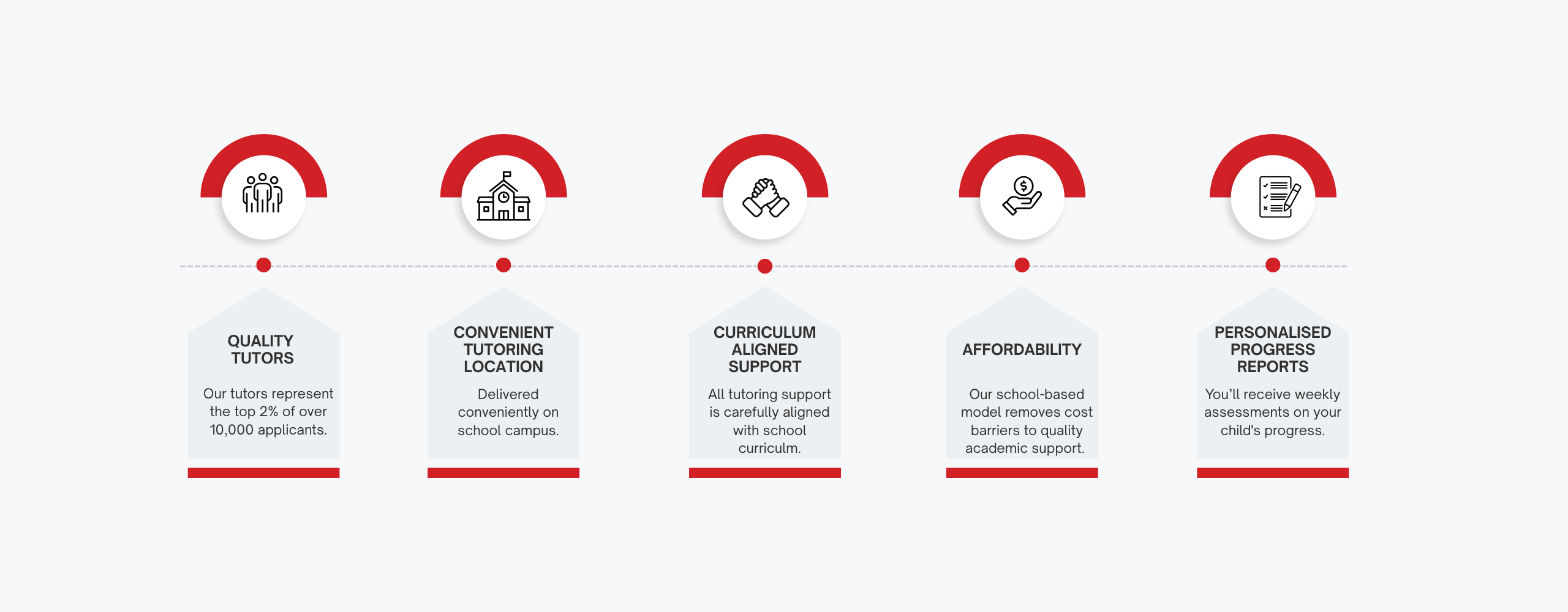 QUALITY TUTORS

Our tutors represent the top 2% of over 10,000 applicants.

CONVENIENT TUTORING LOCATION

Delivered conveniently on school campus.

CURRICULUM ALIGNED SUPPORT

All tutoring support is carefully aligned with school curriculm.

AFFORDABILITY

Our school-based model removes cost barriers to quality academic support.

PERSONALISED PROGRESS REPORTS

You'll receive weekly assessments on your child's progress.